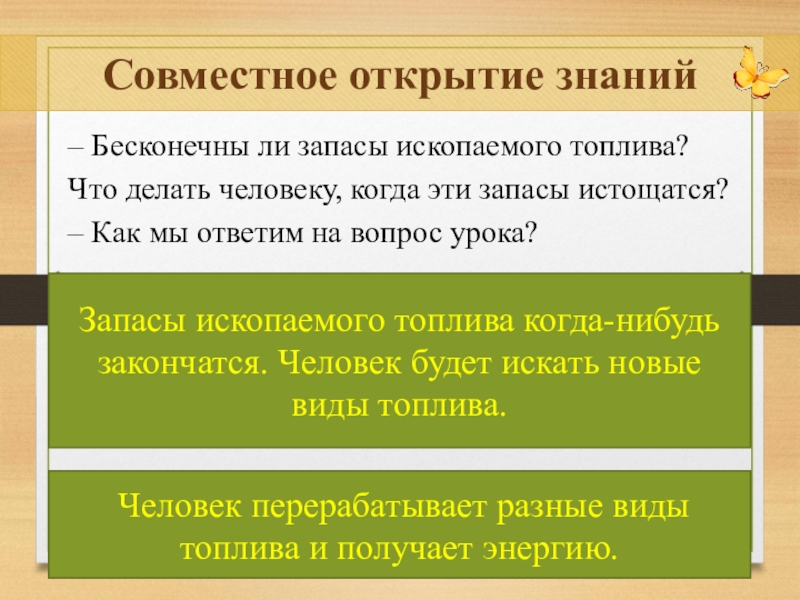 Совместное открытие знаний

– Бесконечны ли запасы ископаемого топлива? Что делать человеку, когда эти запасы истощатся?

– Как мы ответим на вопрос урока?

Запасы ископаемого топлива когда-нибудь закончатся. Человек будет искать новые виды топлива.

Человек перерабатывает разные виды топлива и получает энергию.